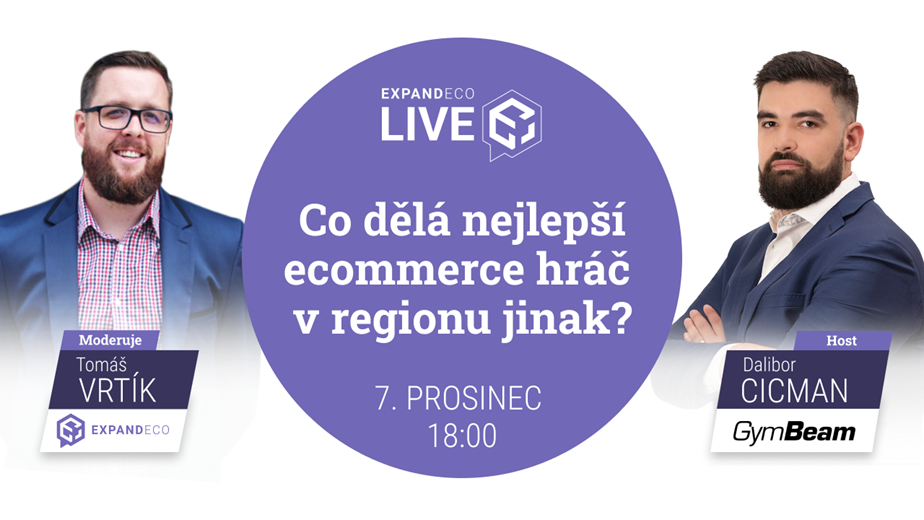 EXPANDECO LIVE

Co dělá nejlepší ecommerce hráč v regionu jinak?

7. PROSINEC 18:00

Moderuje
Tomáš VRTÍK
EXPANDECO

Host
Dalibor CICMAN
GymBeam